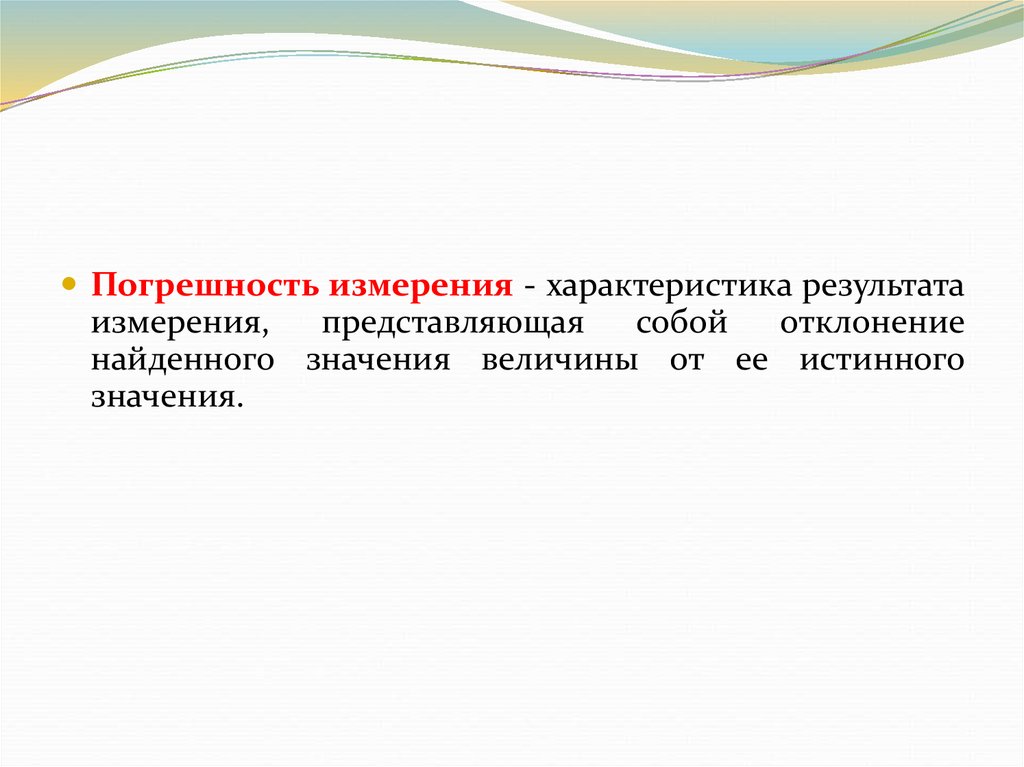 Погрешность измерения - характеристика результата измерения, представляющая собой отклонение найденного значения величины от ее истинного значения.